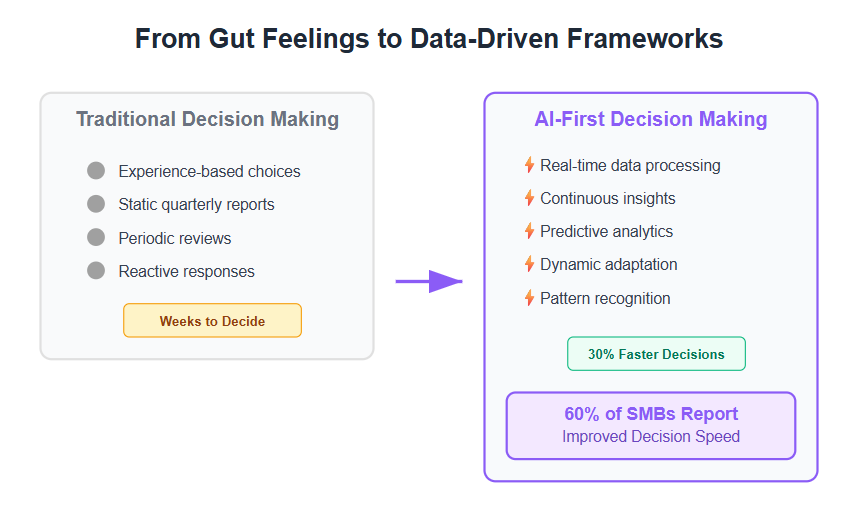 From Gut Feelings to Data-Driven Frameworks

Traditional Decision Making

Experience-based choices
Static quarterly reports
Periodic reviews
Reactive responses

Weeks to Decide

AI-First Decision Making

Real-time data processing
Continuous insights
Predictive analytics
Dynamic adaptation
Pattern recognition

30% Faster Decisions

60% of SMBs Report
Improved Decision Speed